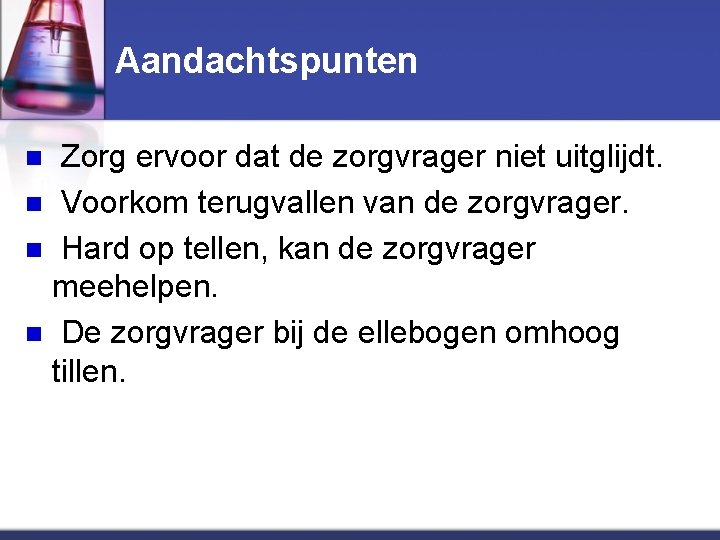 Aandachtspunten

- Zorg ervoor dat de zorgvrager niet uitglijdt.
- Voorkom terugvallen van de zorgvrager.
- Hard op tellen, kan de zorgvrager meehelpen.
- De zorgvrager bij de ellebogen omhoog tillen.